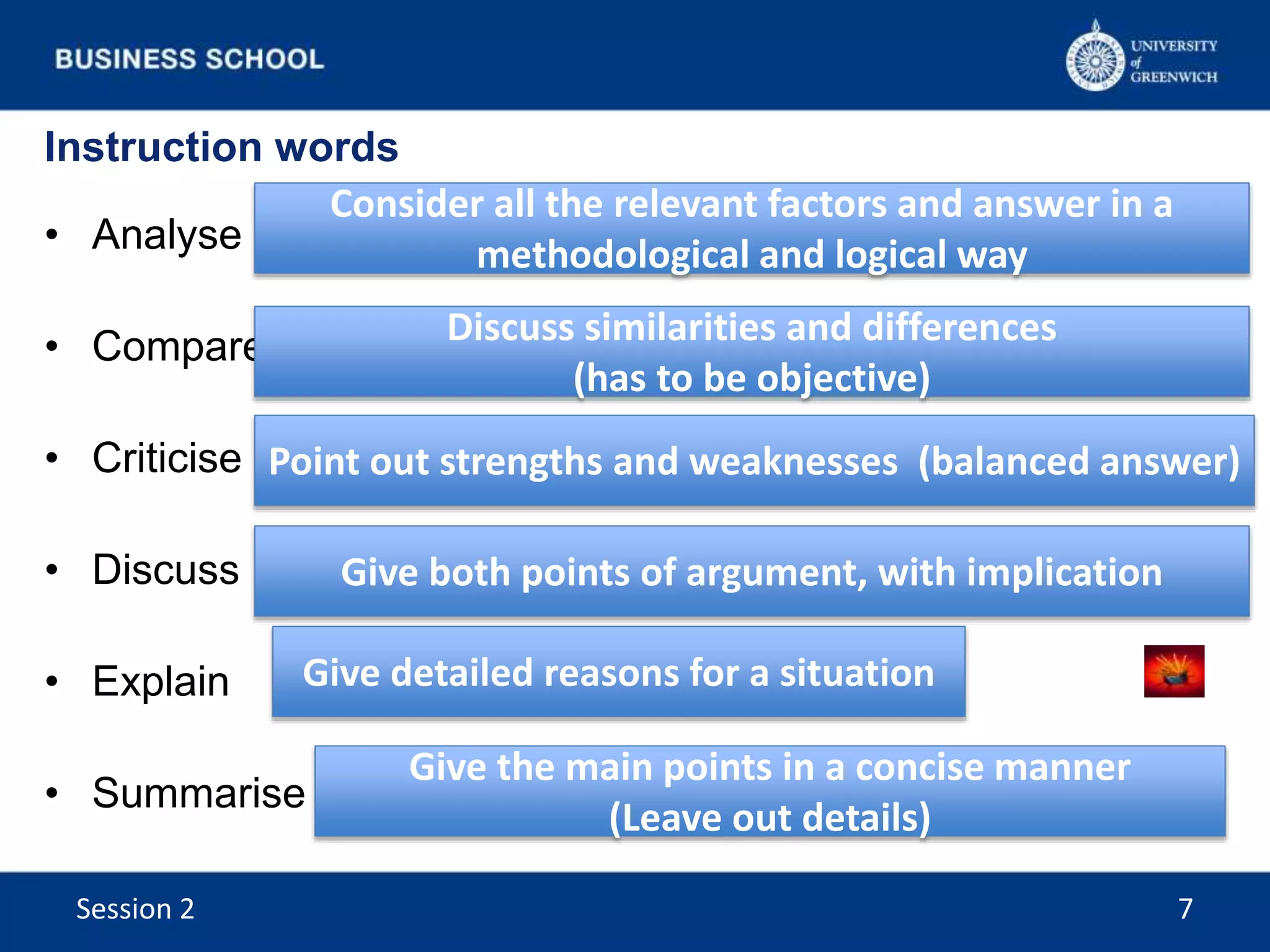 BUSINESS SCHOOL

UNIVERSITY of GREENWICH

Instruction words

• Analyse

Consider all the relevant factors and answer in a methodological and logical way

• Compare

Discuss similarities and differences (has to be objective)

• Criticise

Point out strengths and weaknesses (balanced answer)

• Discuss

Give both points of argument, with implication

• Explain

Give detailed reasons for a situation

• Summarise

Give the main points in a concise manner (Leave out details)

Session 2

7